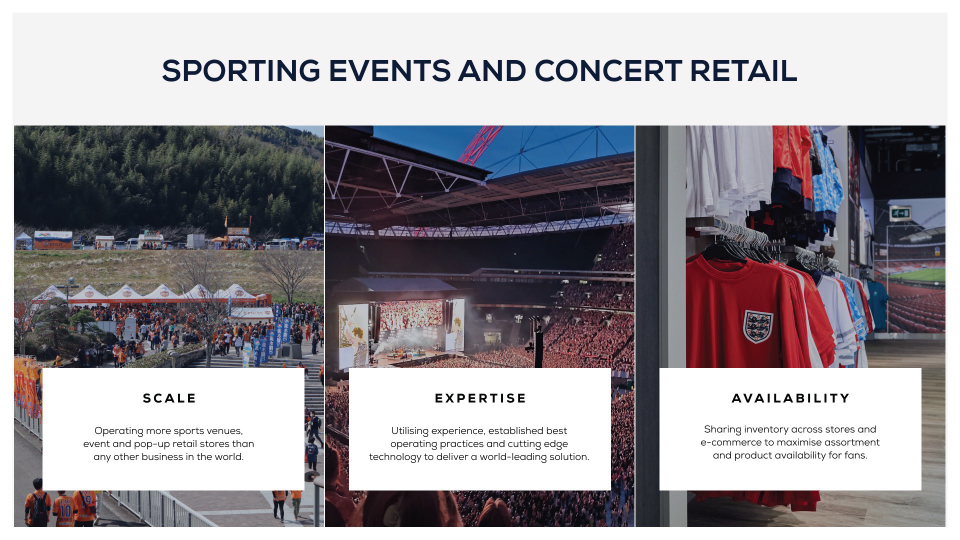 SPORTING EVENTS AND CONCERT RETAIL

SCALE

Operating more sports venues, event and pop-up retail stores than any other business in the world.

EXPERTISE

Utilising experience, established best operating practices and cutting edge technology to deliver a world-leading solution.

AVAILABILITY

Sharing inventory across stores and e-commerce to maximise assortment and product availability for fans.